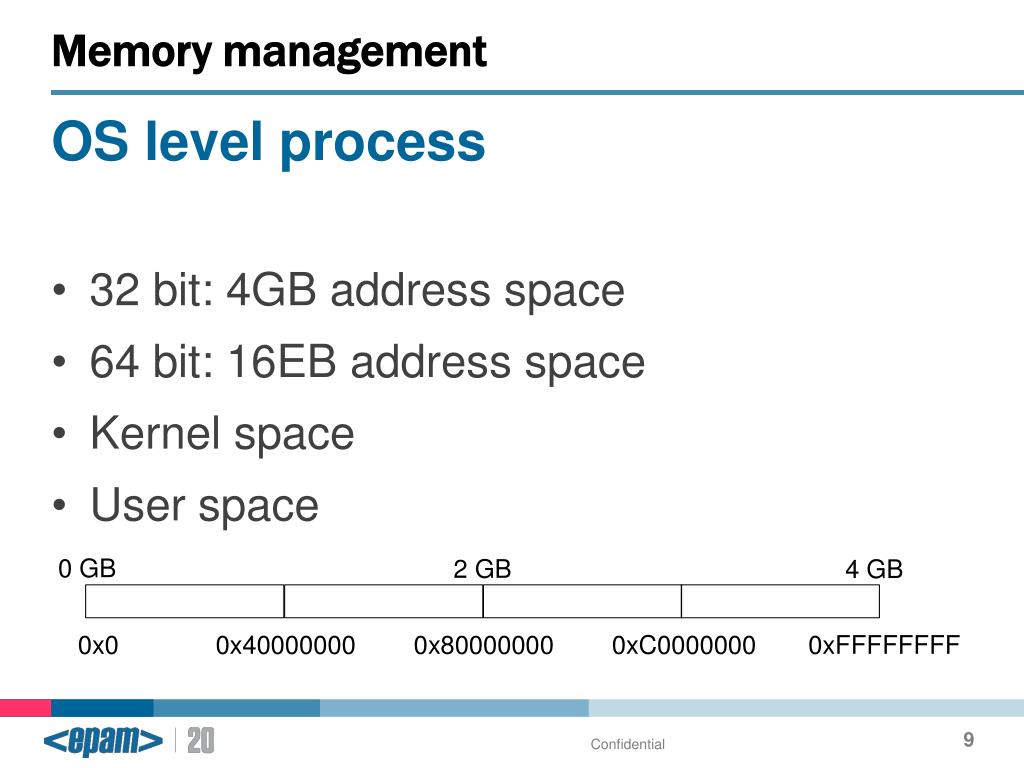 Memory management

OS level process

• 32 bit: 4GB address space
• 64 bit: 16EB address space
• Kernel space
• User space

0 GB
2 GB
4 GB

0x0
0x40000000
0x80000000
0xC0000000
0xFFFFFFFF

<epam> 20
Confidential
9